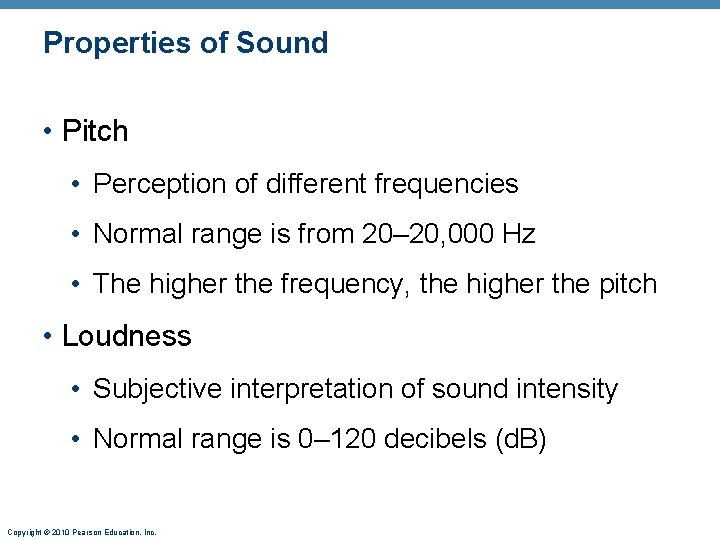 Properties of Sound

• Pitch

• Perception of different frequencies

• Normal range is from 20–20,000 Hz

• The higher the frequency, the higher the pitch

• Loudness

• Subjective interpretation of sound intensity

• Normal range is 0–120 decibels (dB)

Copyright © 2010 Pearson Education, Inc.